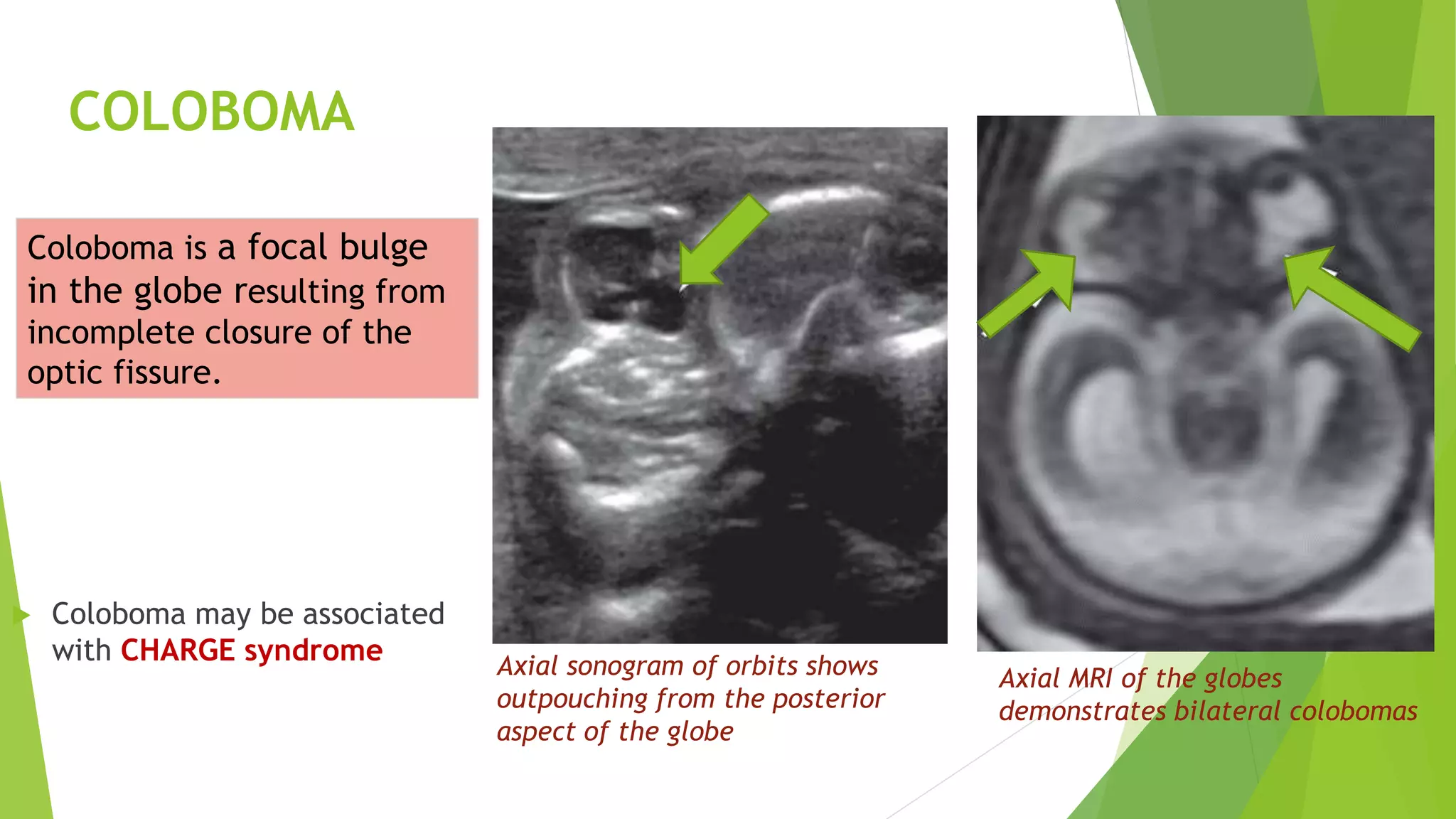 COLOBOMA

Coloboma is a focal bulge in the globe resulting from incomplete closure of the optic fissure.

Coloboma may be associated with CHARGE syndrome

Axial sonogram of orbits shows outpouching from the posterior aspect of the globe

Axial MRI of the globes demonstrates bilateral colobomas